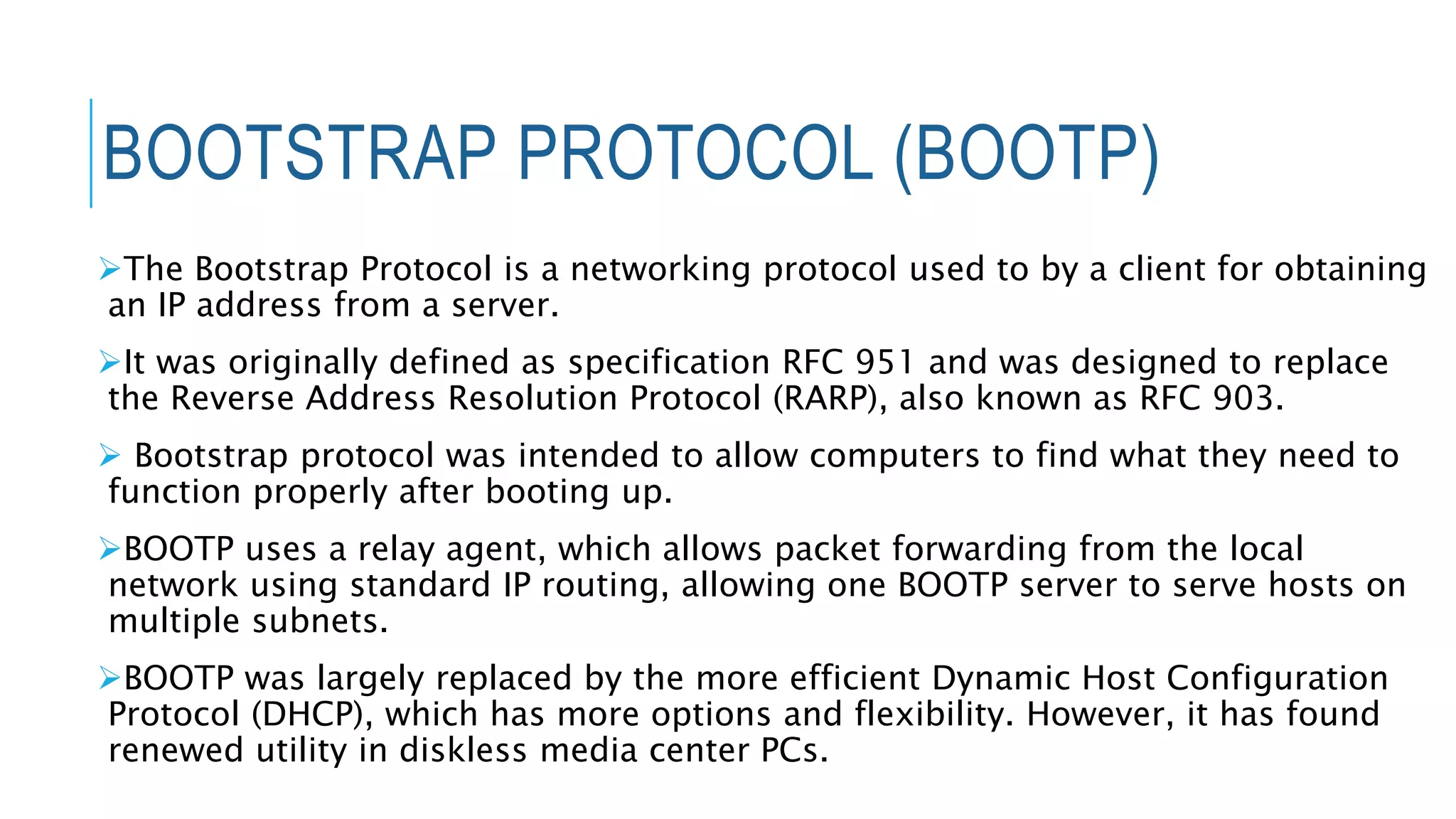 BOOTSTRAP PROTOCOL (BOOTP)

➢The Bootstrap Protocol is a networking protocol used to by a client for obtaining an IP address from a server.

➢It was originally defined as specification RFC 951 and was designed to replace the Reverse Address Resolution Protocol (RARP), also known as RFC 903.

➢ Bootstrap protocol was intended to allow computers to find what they need to function properly after booting up.

➢BOOTP uses a relay agent, which allows packet forwarding from the local network using standard IP routing, allowing one BOOTP server to serve hosts on multiple subnets.

➢BOOTP was largely replaced by the more efficient Dynamic Host Configuration Protocol (DHCP), which has more options and flexibility. However, it has found renewed utility in diskless media center PCs.